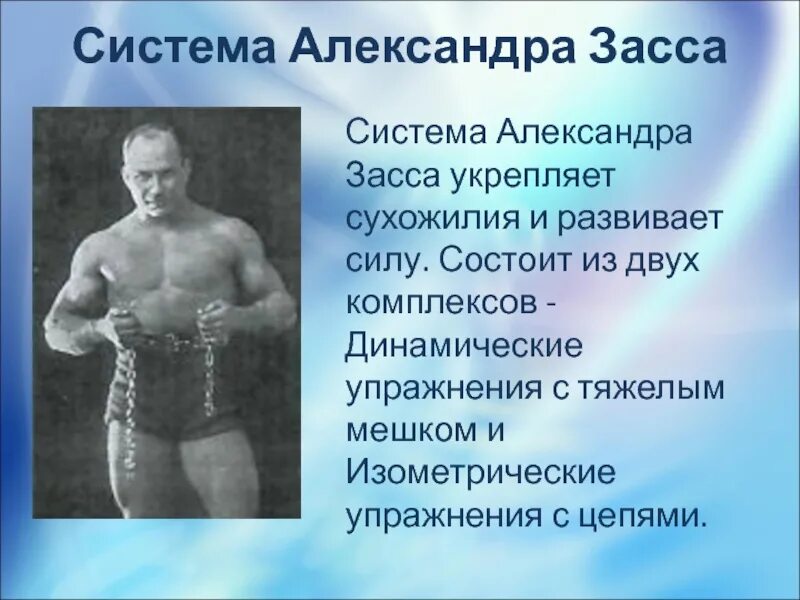 Система Александра Засса

Система Александра Засса укрепляет сухожилия и развивает силу. Состоит из двух комплексов - Динамические упражнения с тяжелым мешком и Изометрические упражнения с цепями.